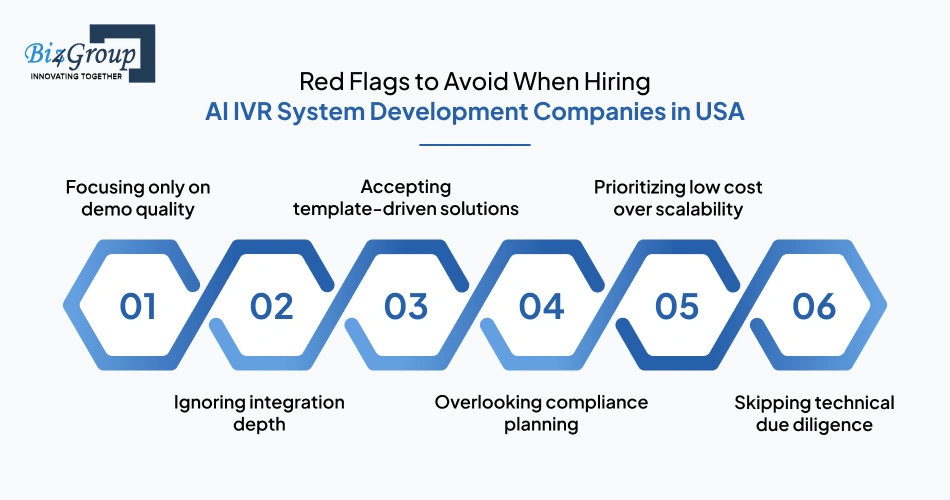 Biz4Group
INNOVATING TOGETHER

Red Flags to Avoid When Hiring
AI IVR System Development Companies in USA

Focusing only on demo quality

Accepting template-driven solutions

Prioritizing low cost over scalability

01

02

03

04

05

06

Ignoring integration depth

Overlooking compliance planning

Skipping technical due diligence